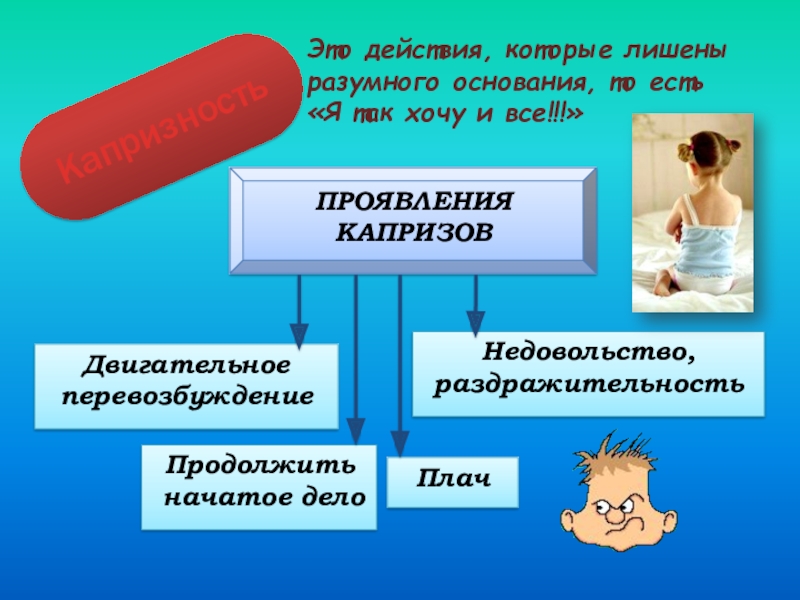 Капризность

Это действия, которые лишены разумного основания, то есть «Я так хочу и все!!!»

ПРОЯВЛЕНИЯ КАПРИЗОВ

Двигательное перевозбуждение

Недовольство, раздражительность

Продолжить начатое дело

Плач